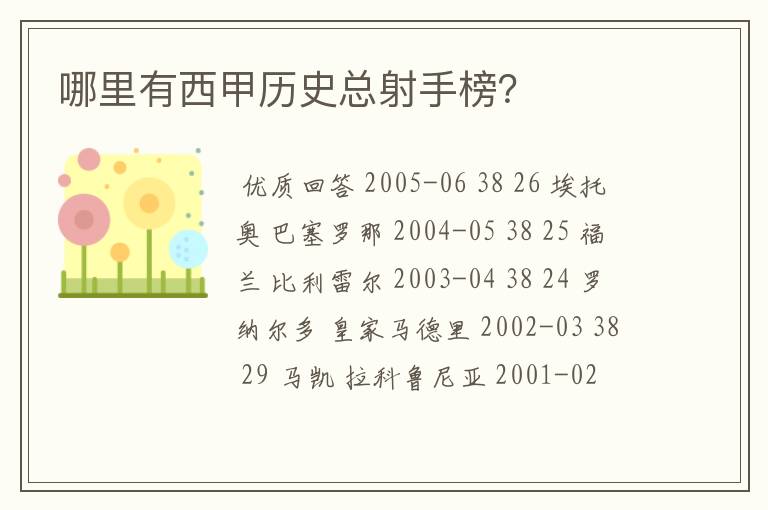 哪里有西甲历史总射手榜?

优质回答 2005-06 38 26 埃托奥 巴塞罗那 2004-05 38 25 福兰 比利雷尔 2003-04 38 24 罗纳尔多 皇家马德里 2002-03 38 29 马凯 拉科鲁尼亚 2001-02